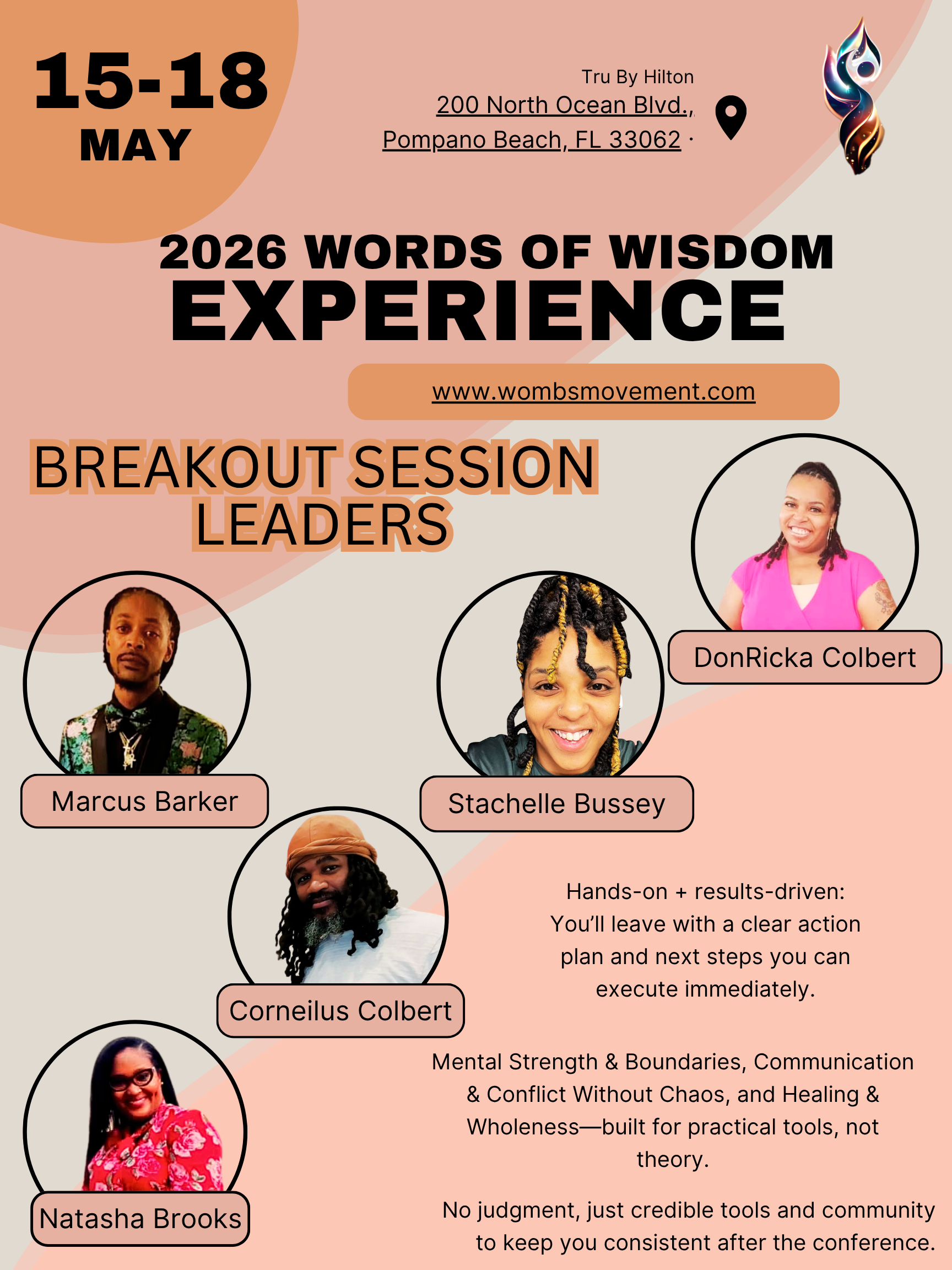 15-18
MAY

Tru By Hilton
200 North Ocean Blvd.,
Pompano Beach, FL 33062 ·

2026 WORDS OF WISDOM
EXPERIENCE

www.wombsmovement.com

BREAKOUT SESSION LEADERS

DonRicka Colbert

Marcus Barker

Stachelle Bussey

Corneilus Colbert

Natasha Brooks

Hands-on + results-driven: You'll leave with a clear action plan and next steps you can execute immediately.

Mental Strength & Boundaries, Communication & Conflict Without Chaos, and Healing & Wholeness—built for practical tools, not theory.

No judgment, just credible tools and community to keep you consistent after the conference.